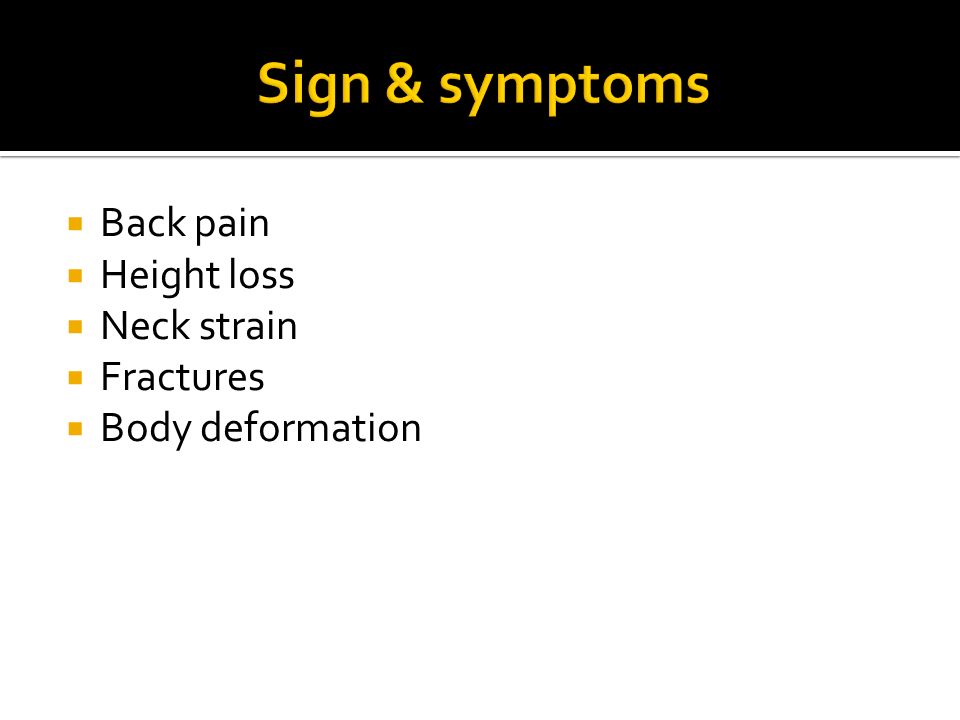 Sign & symptoms

- Back pain
- Height loss
- Neck strain
- Fractures
- Body deformation